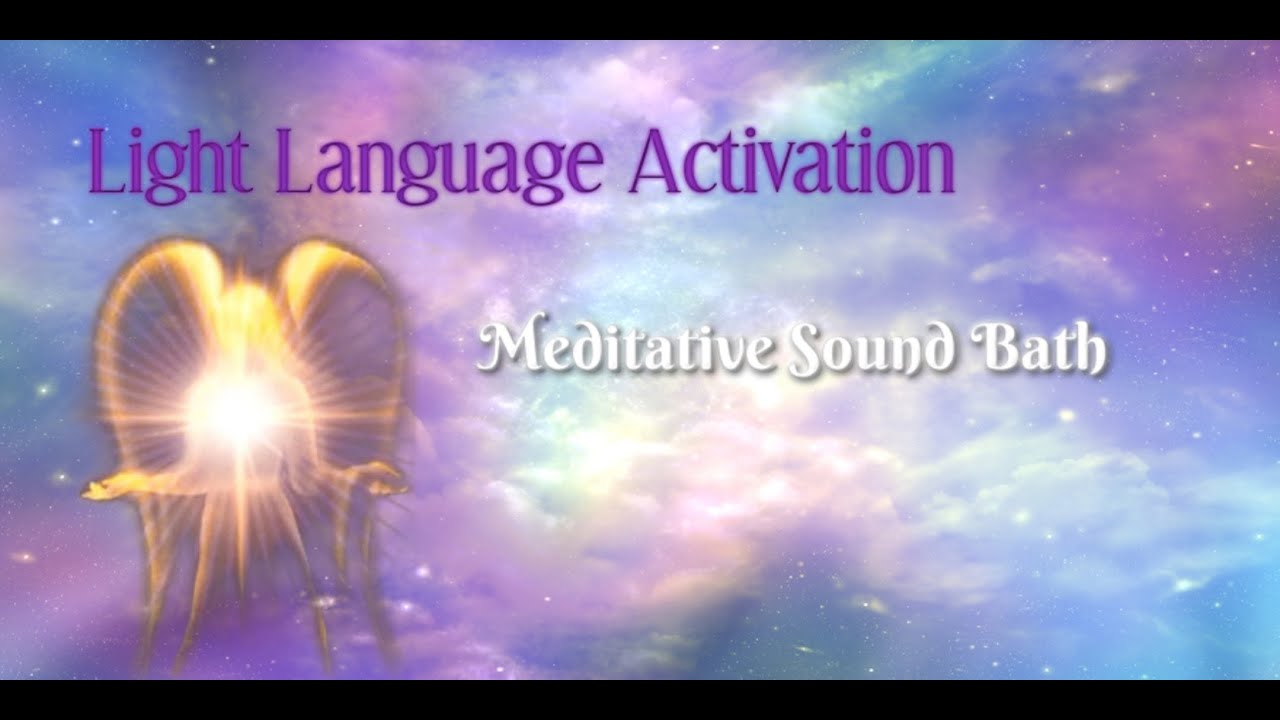 Light Language Activation

Meditative Sound Bath